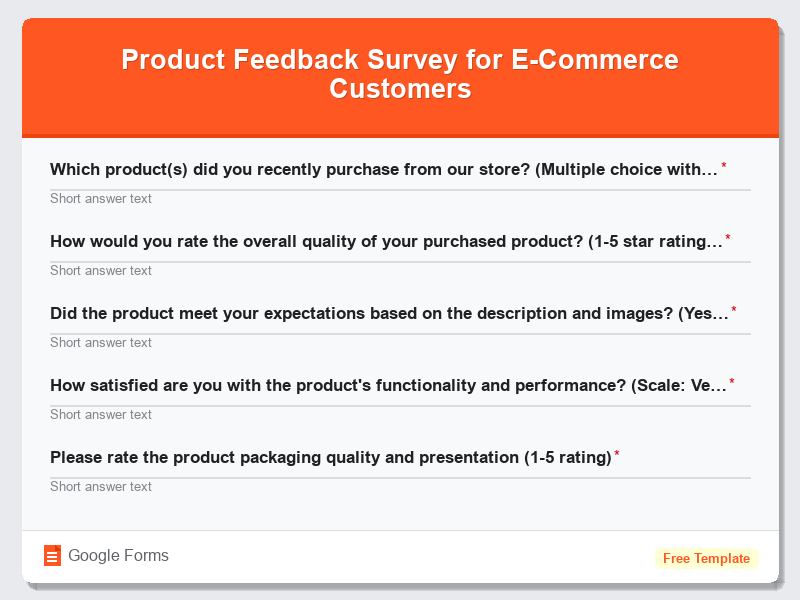 Product Feedback Survey for E-Commerce Customers

Which product(s) did you recently purchase from our store? (Multiple choice with… *

Short answer text

How would you rate the overall quality of your purchased product? (1-5 star rating… *

Short answer text

Did the product meet your expectations based on the description and images? (Yes… *

Short answer text

How satisfied are you with the product's functionality and performance? (Scale: Ve… *

Short answer text

Please rate the product packaging quality and presentation (1-5 rating) *

Short answer text

Google Forms

Free Template